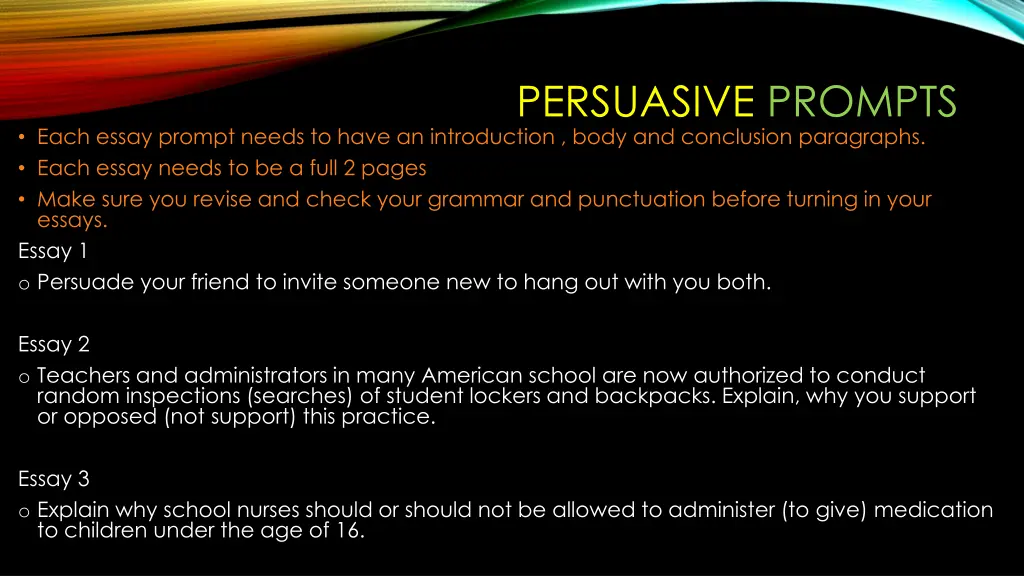 PERSUASIVE PROMPTS

• Each essay prompt needs to have an introduction , body and conclusion paragraphs.
• Each essay needs to be a full 2 pages
• Make sure you revise and check your grammar and punctuation before turning in your essays.

Essay 1
o Persuade your friend to invite someone new to hang out with you both.

Essay 2
o Teachers and administrators in many American school are now authorized to conduct random inspections (searches) of student lockers and backpacks. Explain, why you support or opposed (not support) this practice.

Essay 3
o Explain why school nurses should or should not be allowed to administer (to give) medication to children under the age of 16.